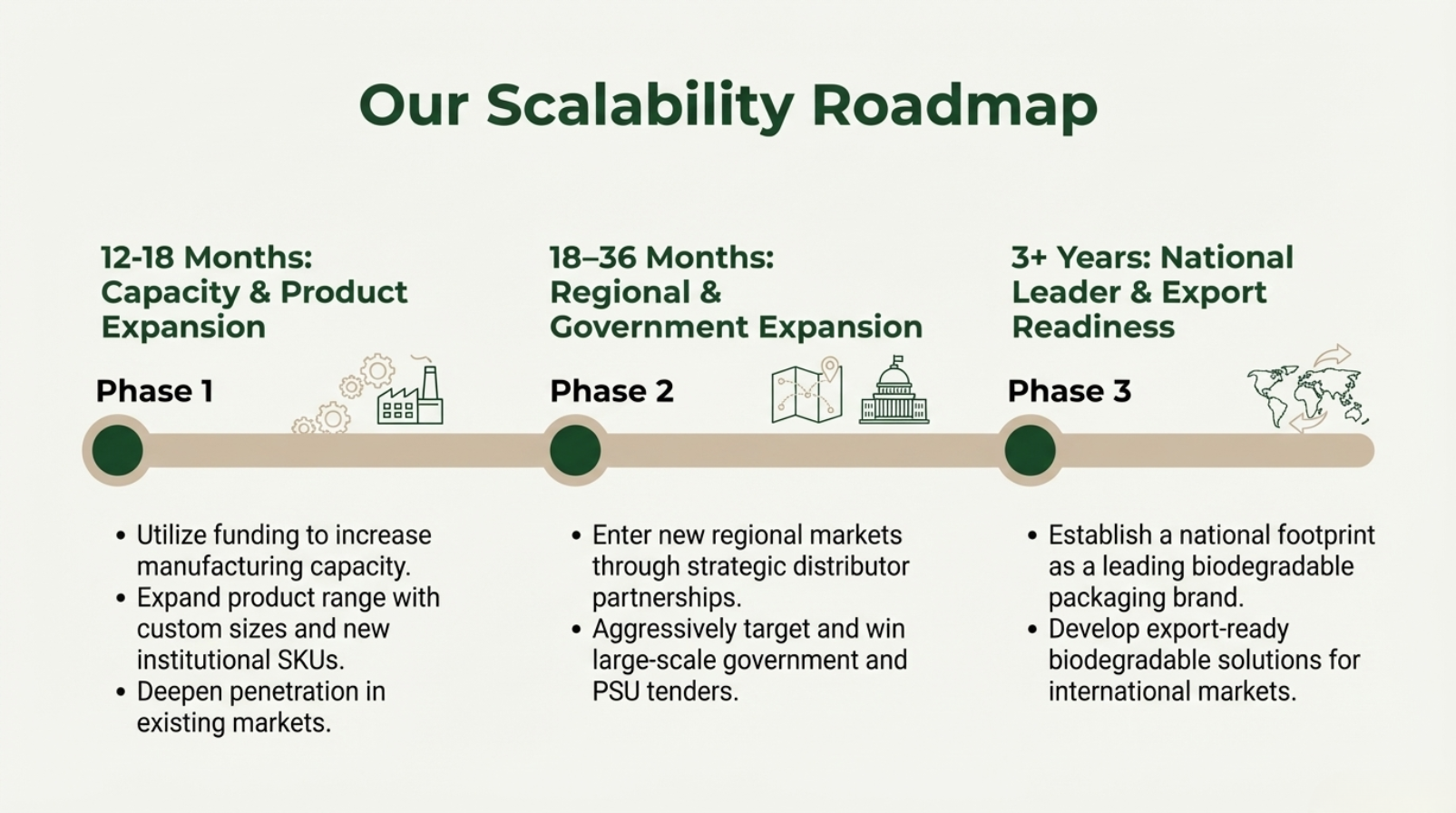 Our Scalability Roadmap

12-18 Months: Capacity & Product Expansion

Phase 1

• Utilize funding to increase manufacturing capacity.
• Expand product range with custom sizes and new institutional SKUs.
• Deepen penetration in existing markets.

18–36 Months: Regional & Government Expansion

Phase 2

• Enter new regional markets through strategic distributor partnerships.
• Aggressively target and win large-scale government and PSU tenders.

3+ Years: National Leader & Export Readiness

Phase 3

• Establish a national footprint as a leading biodegradable packaging brand.
• Develop export-ready biodegradable solutions for international markets.